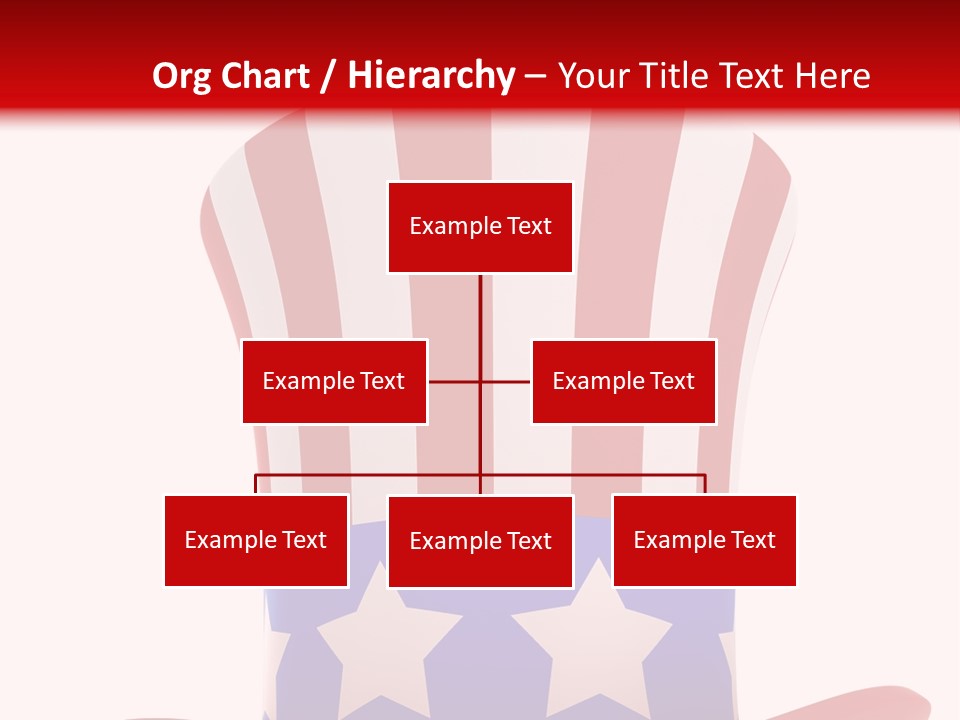 Org Chart / Hierarchy – Your Title Text Here

Example Text

Example Text

Example Text

Example Text

Example Text

Example Text